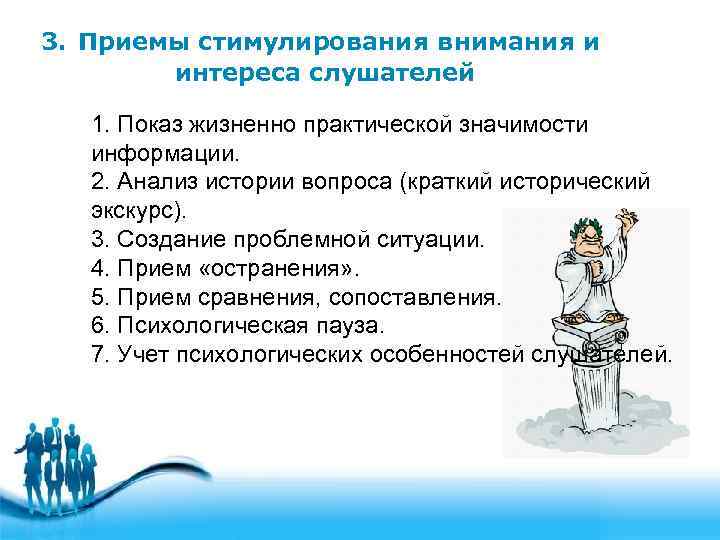 3. Приемы стимулирования внимания и интереса слушателей

1. Показ жизненно практической значимости информации.
2. Анализ истории вопроса (краткий исторический экскурс).
3. Создание проблемной ситуации.
4. Прием «остранения».
5. Прием сравнения, сопоставления.
6. Психологическая пауза.
7. Учет психологических особенностей слушателей.